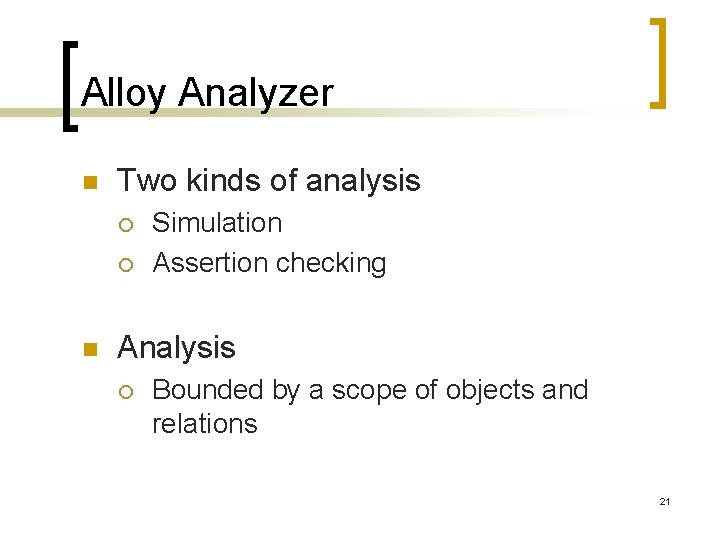 Alloy Analyzer

Two kinds of analysis
Simulation
Assertion checking

Analysis
Bounded by a scope of objects and relations

21